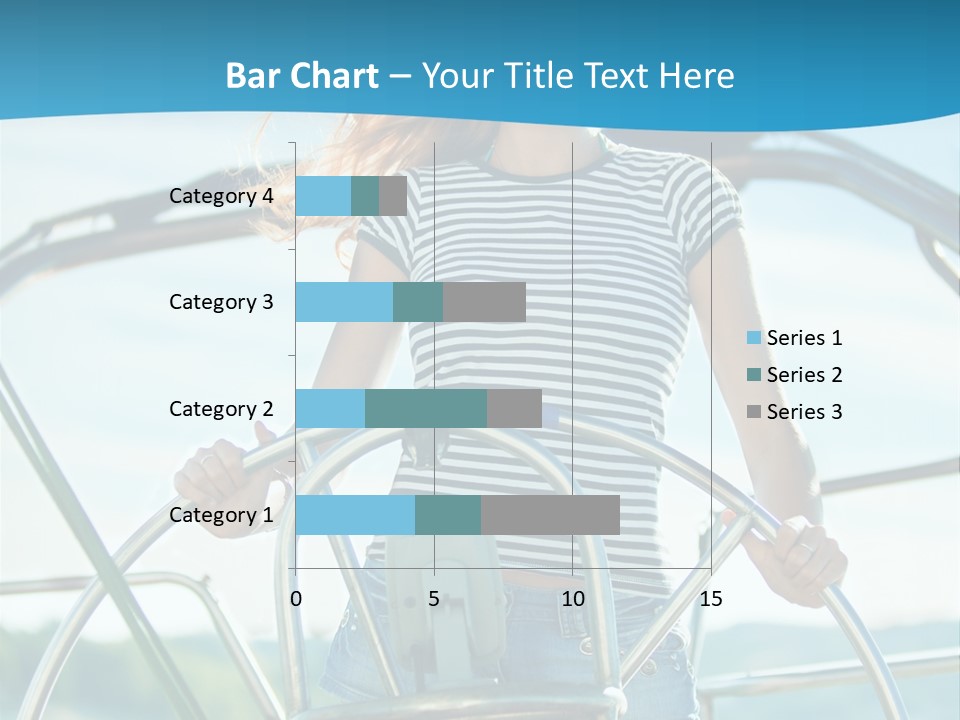 Bar Chart – Your Title Text Here

Category 4
Category 3
Category 2
Category 1

0
5
10
15

Series 1
Series 2
Series 3